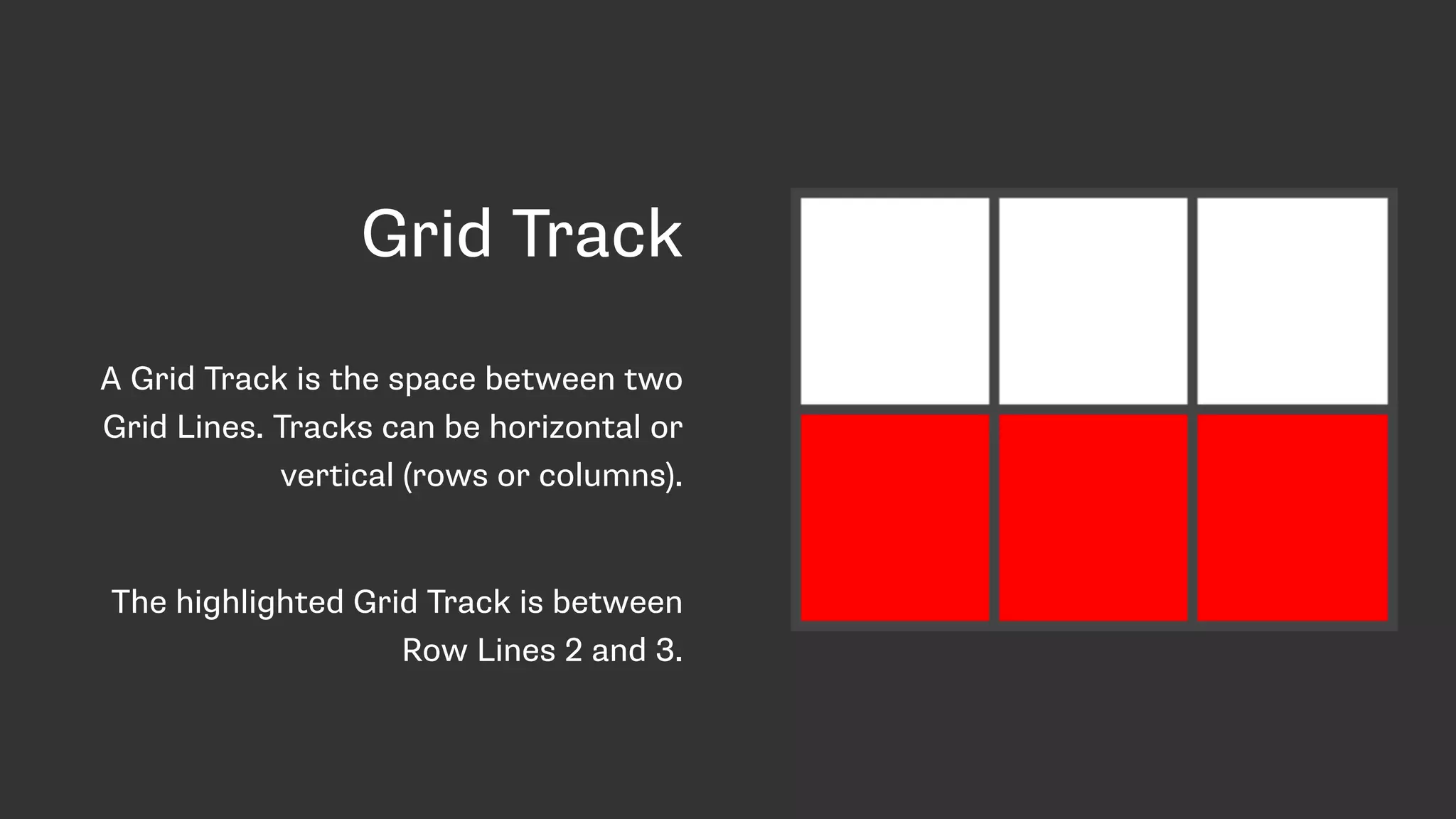 Grid Track

A Grid Track is the space between two Grid Lines. Tracks can be horizontal or vertical (rows or columns).

The highlighted Grid Track is between Row Lines 2 and 3.